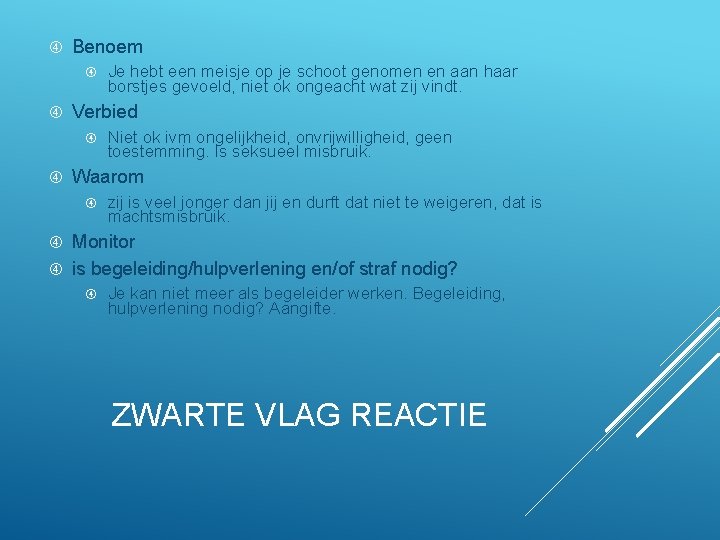 Benoem

Je hebt een meisje op je schoot genomen en aan haar borstjes gevoeld, niet ok ongeacht wat zij vindt.

Verbied

Niet ok ivm ongelijkheid, onvrijwilligheid, geen toestemming. Is seksueel misbruik.

Waarom

zij is veel jonger dan jij en durft dat niet te weigeren, dat is machtsmisbruik.

Monitor

is begeleiding/hulpverlening en/of straf nodig?

Je kan niet meer als begeleider werken. Begeleiding, hulpverlening nodig? Aangifte.

ZWARTE VLAG REACTIE